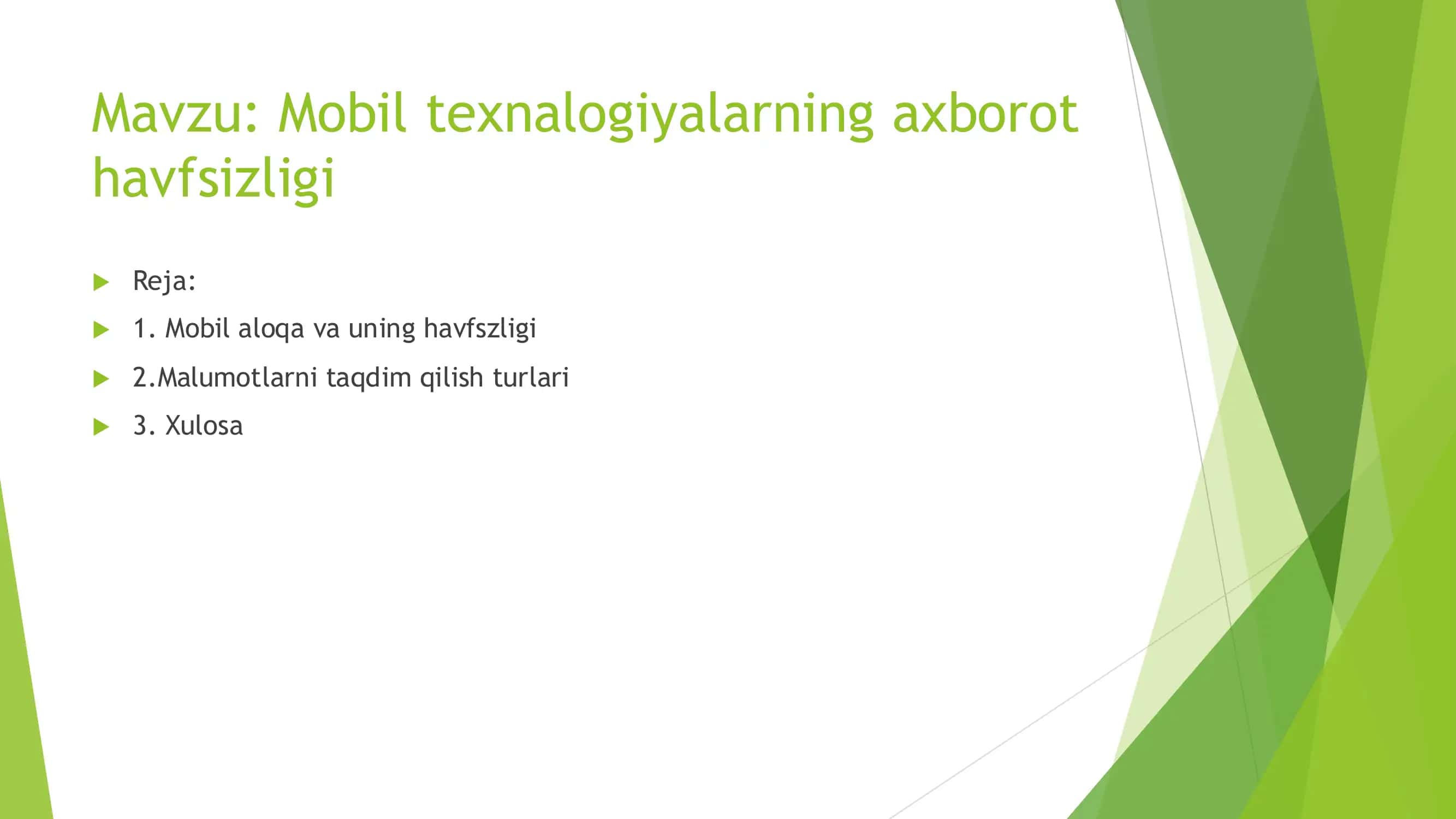 Mavzu: Mobil texnalogiyalarning axborot havfsizligi

Reja:
1. Mobil aloqa va uning havfszligi
2.Malumotlarni taqdim qilish turlari
3. Xulosa